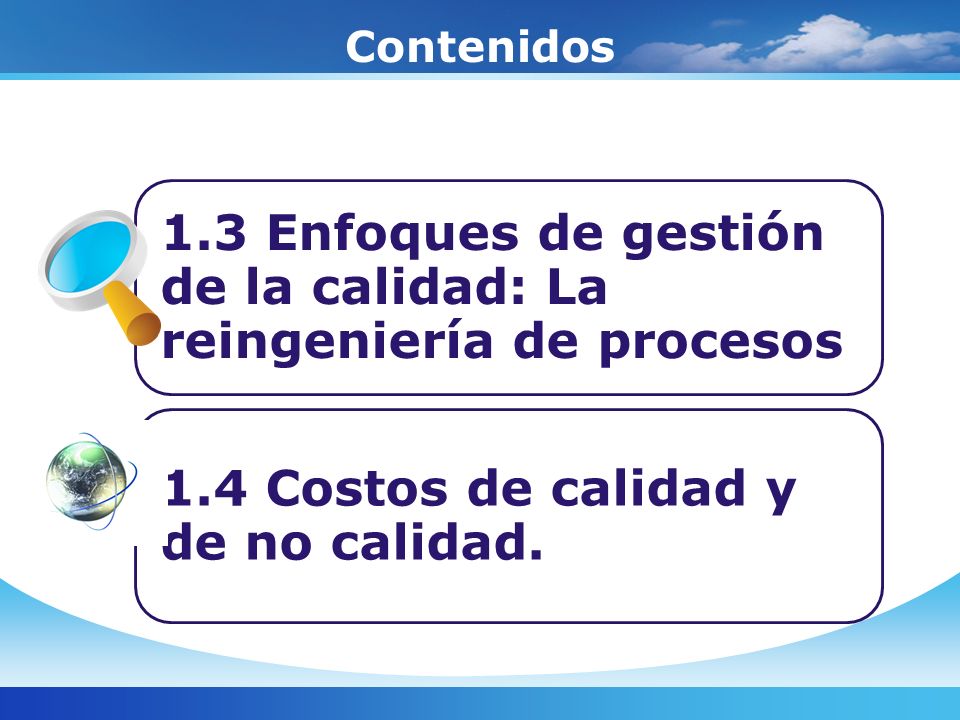 Contenidos

1.3 Enfoques de gestión de la calidad: La reingeniería de procesos

1.4 Costos de calidad y de no calidad.